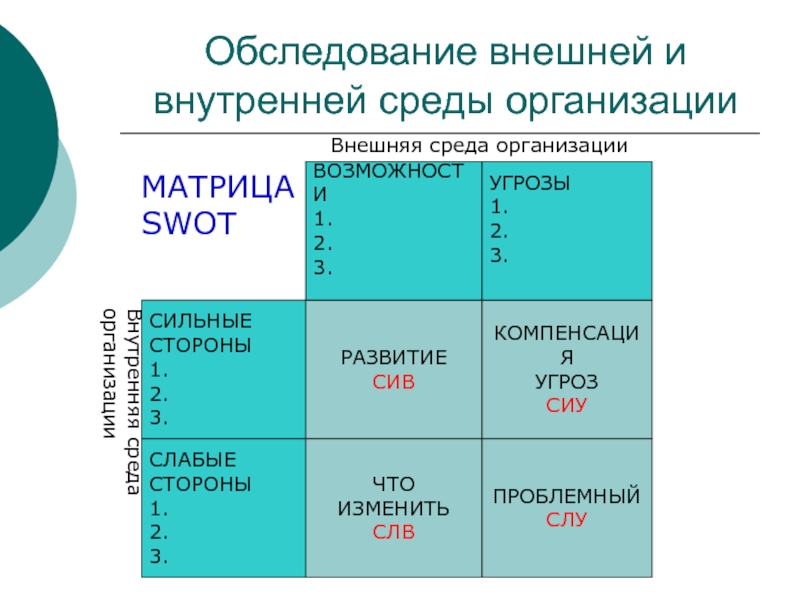 Обследование внешней и внутренней среды организации

Внешняя среда организации

Внутренняя среда организации

| МАТРИЦА SWOT | ВОЗМОЖНОСТИ 1. 2. 3. | УГРОЗЫ 1. 2. 3. |
|---|---|---|
| СИЛЬНЫЕ СТОРОНЫ 1. 2. 3. | РАЗВИТИЕ СИВ | КОМПЕНСАЦИЯ УГРОЗ СИУ |
| СЛАБЫЕ СТОРОНЫ 1. 2. 3. | ЧТО ИЗМЕНИТЬ СЛВ | ПРОБЛЕМНЫЙ СЛУ |